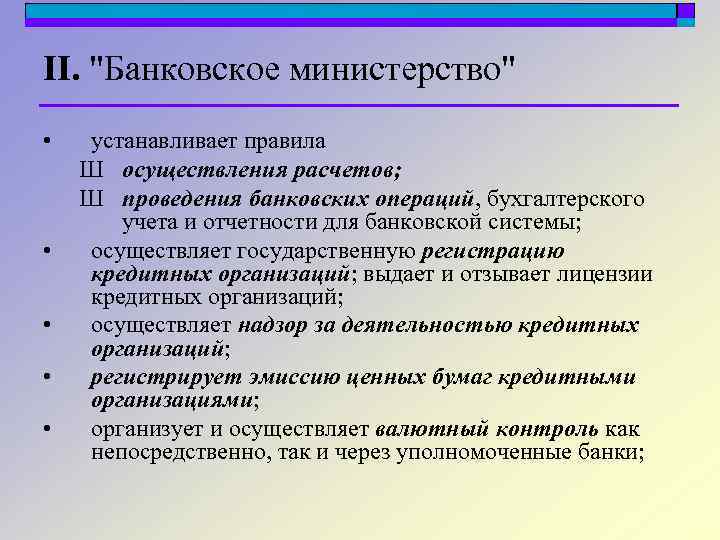 II. "Банковское министерство"

• устанавливает правила

Ш осуществления расчетов;

Ш проведения банковских операций, бухгалтерского учета и отчетности для банковской системы;

• осуществляет государственную регистрацию кредитных организаций; выдает и отзывает лицензии кредитных организаций;

• осуществляет надзор за деятельностью кредитных организаций;

• регистрирует эмиссию ценных бумаг кредитными организациями;

• организует и осуществляет валютный контроль как непосредственно, так и через уполномоченные банки;